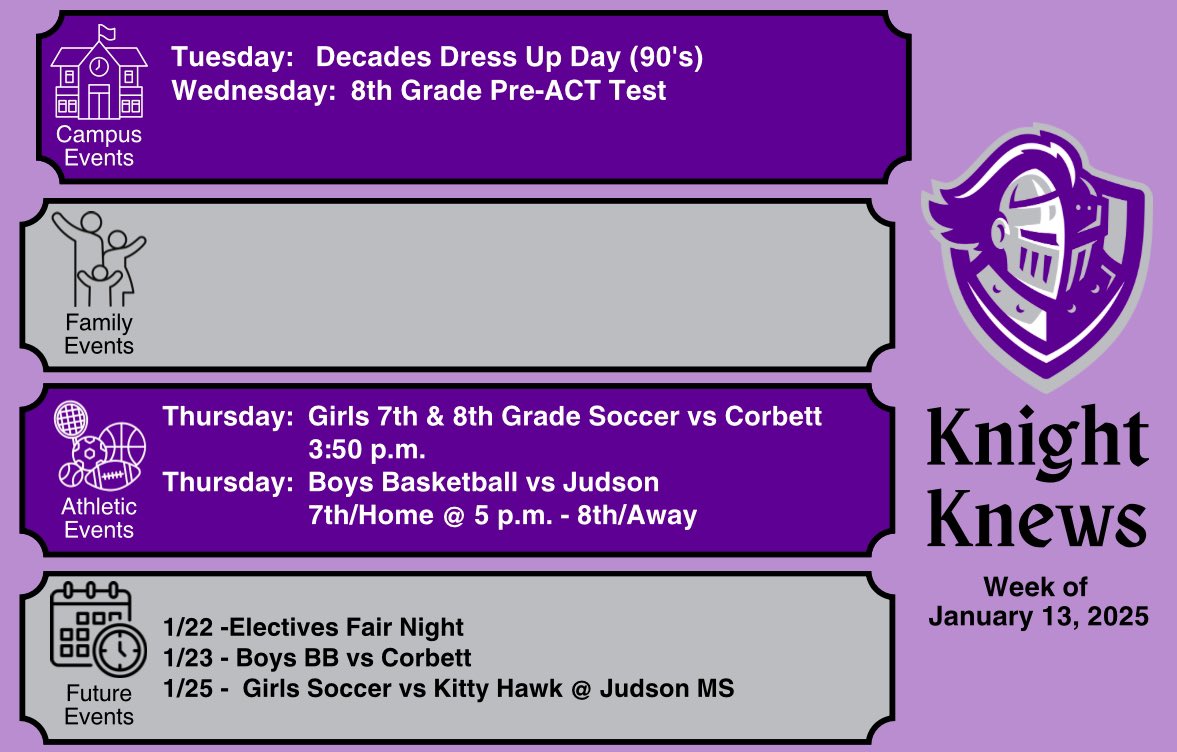 Campus Events

Tuesday: Decades Dress Up Day (90's)
Wednesday: 8th Grade Pre-ACT Test

Family Events

Athletic Events

Thursday: Girls 7th & 8th Grade Soccer vs Corbett 3:50 p.m.
Thursday: Boys Basketball vs Judson 7th/Home @ 5 p.m. - 8th/Away

Future Events

1/22 -Electives Fair Night
1/23 - Boys BB vs Corbett
1/25 - Girls Soccer vs Kitty Hawk @ Judson MS

Knight Knews

Week of January 13, 2025